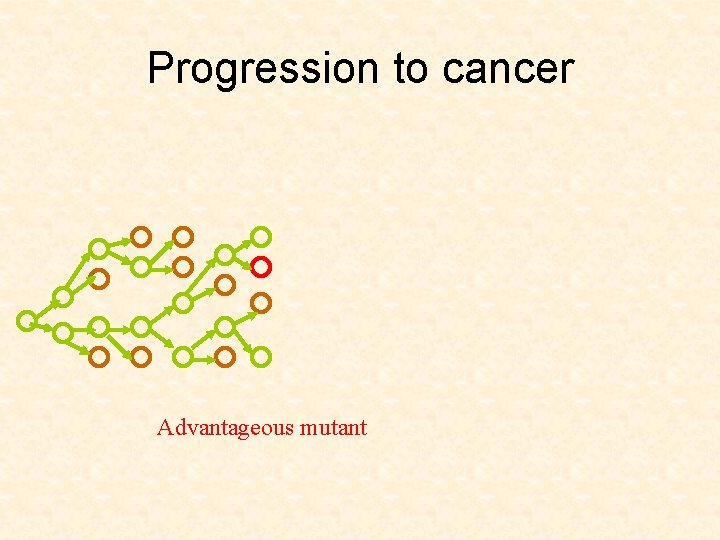 Progression to cancer

Advantageous mutant